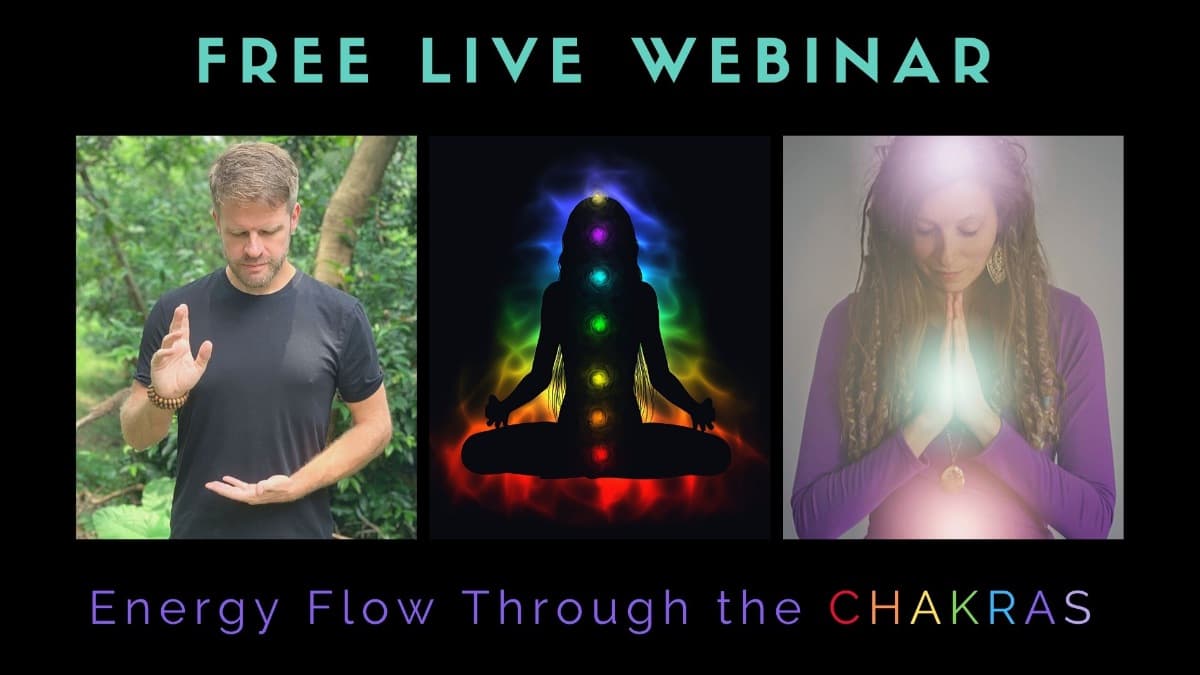 FREE LIVE WEBINAR

Energy Flow Through the CHAKRAS